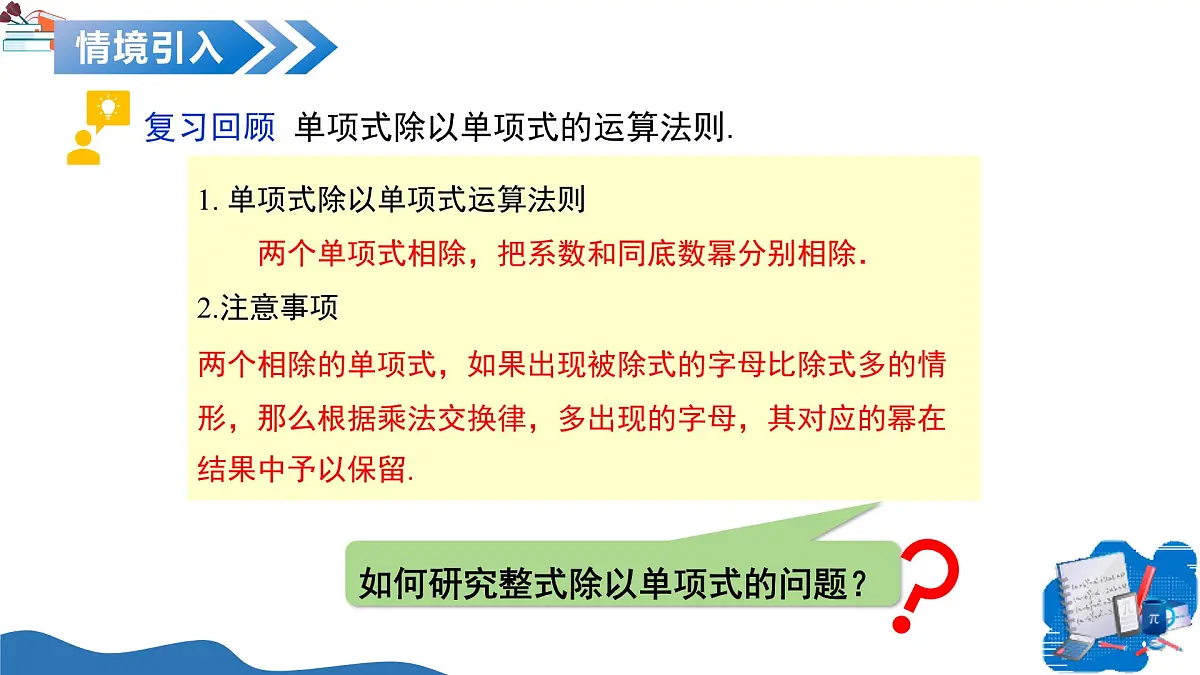 情境引入

复习回顾 单项式除以单项式的运算法则.

1. 单项式除以单项式运算法则

两个单项式相除，把系数和同底数幂分别相除.

2.注意事项

两个相除的单项式，如果出现被除式的字母比除式多的情形，那么根据乘法交换律，多出现的字母，其对应的幂在结果中予以保留.

如何研究整式除以单项式的问题？

?